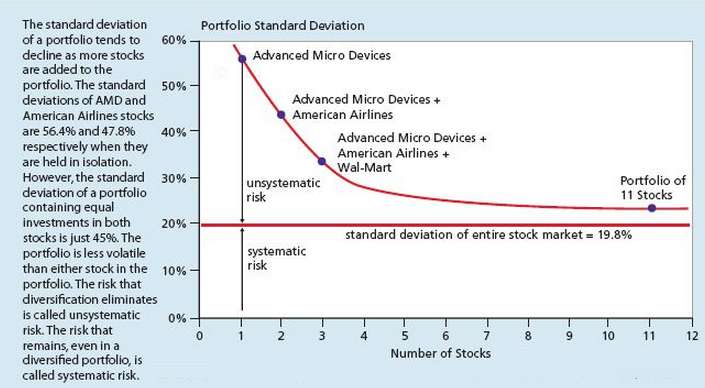 The standard deviation of a portfolio tends to decline as more stocks are added to the portfolio. The standard deviations of AMD and American Airlines stocks are 56.4% and 47.8% respectively when they are held in isolation. However, the standard deviation of a portfolio containing equal investments in both stocks is just 45%. The portfolio is less volatile than either stock in the portfolio. The risk that diversification eliminates is called unsystematic risk. The risk that remains, even in a diversified portfolio, is called systematic risk.

Portfolio Standard Deviation

60%
50%
40%
30%
20%
10%
0%

Advanced Micro Devices

Advanced Micro Devices + American Airlines

Advanced Micro Devices + American Airlines + Wal-Mart

unsystematic risk

Portfolio of 11 Stocks

standard deviation of entire stock market = 19.8%

systematic risk

0 1 2 3 4 5 6 7 8 9 10 11 12

Number of Stocks